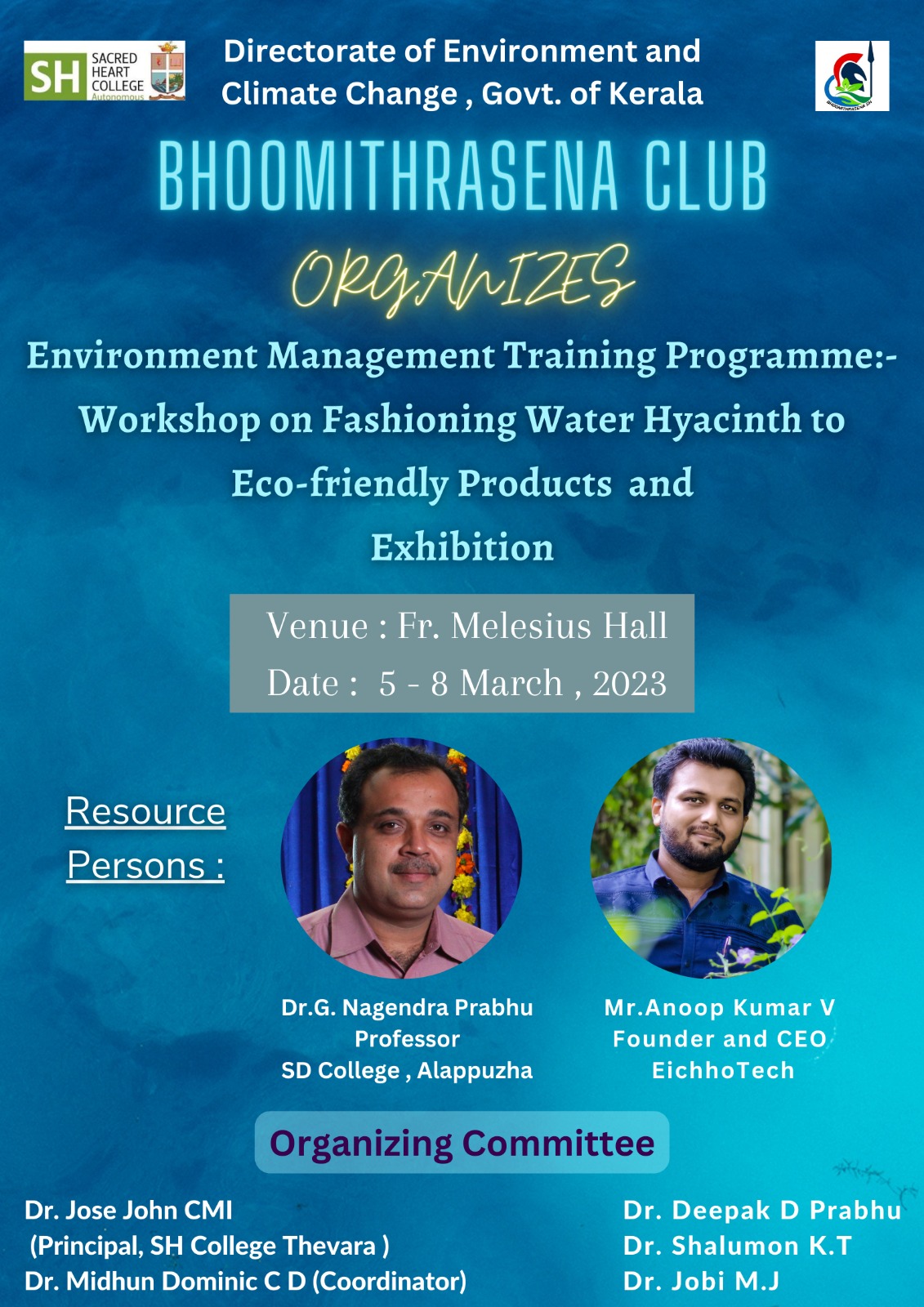 SH SACRED HEART COLLEGE Autonomous

Directorate of Environment and Climate Change , Govt. of Kerala

BHOOMITHRASENA SH

BHOOMITHRASENA CLUB

ORGANIZES

Environment Management Training Programme:- Workshop on Fashioning Water Hyacinth to Eco-friendly Products and Exhibition

Venue : Fr. Melesius Hall
Date : 5 - 8 March , 2023

Resource Persons :

Dr.G. Nagendra Prabhu
Professor
SD College , Alappuzha

Mr.Anoop Kumar V
Founder and CEO
EichhoTech

Organizing Committee

Dr. Jose John CMI
(Principal, SH College Thevara )
Dr. Midhun Dominic C D (Coordinator)

Dr. Deepak D Prabhu
Dr. Shalumon K.T
Dr. Jobi M.J